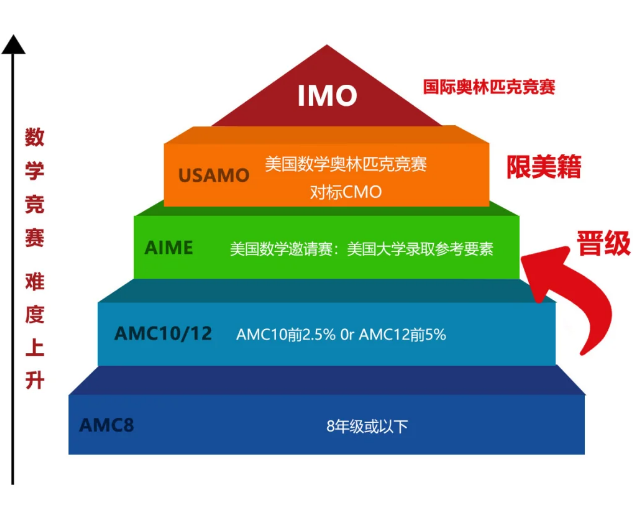 数学竞赛 难度上升

IMO 国际奥林匹克竞赛

USAMO 美国数学奥林匹克竞赛 对标CMO

限美籍

AIME 美国数学邀请赛：美国大学录取参考要素

晋级

AMC10/12 AMC10前2.5% 0r AMC12前5%

AMC8 8年级或以下